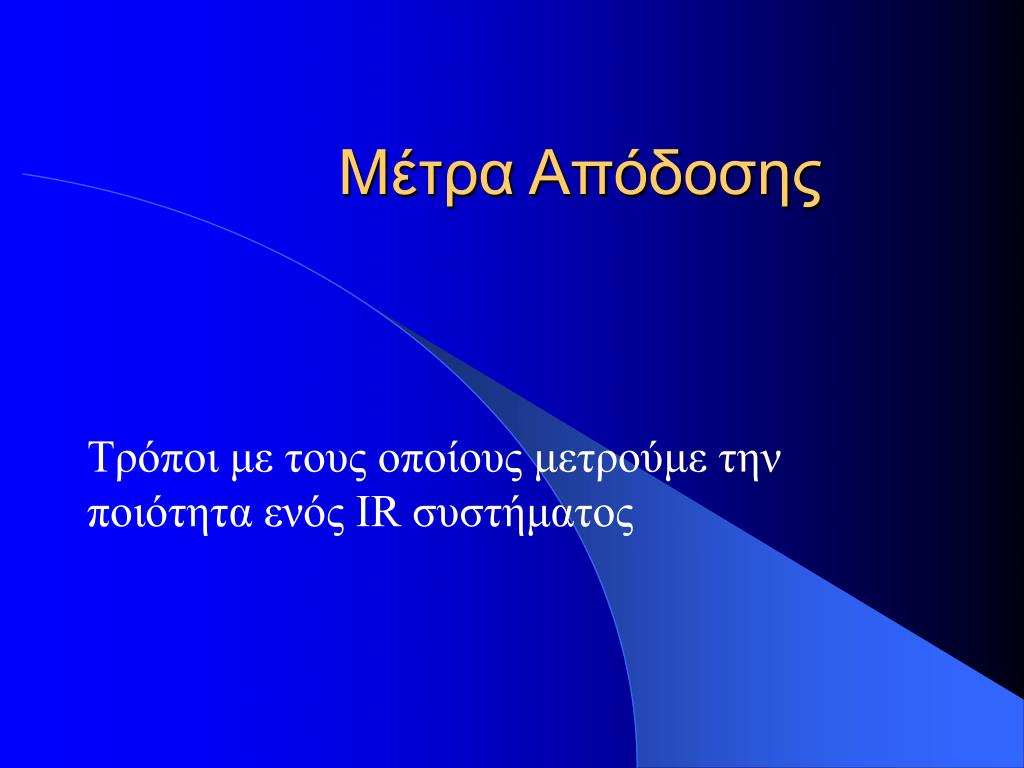 Μέτρα Απόδοσης

Τρόποι με τους οποίους μετρούμε την ποιότητα ενός IR συστήματος